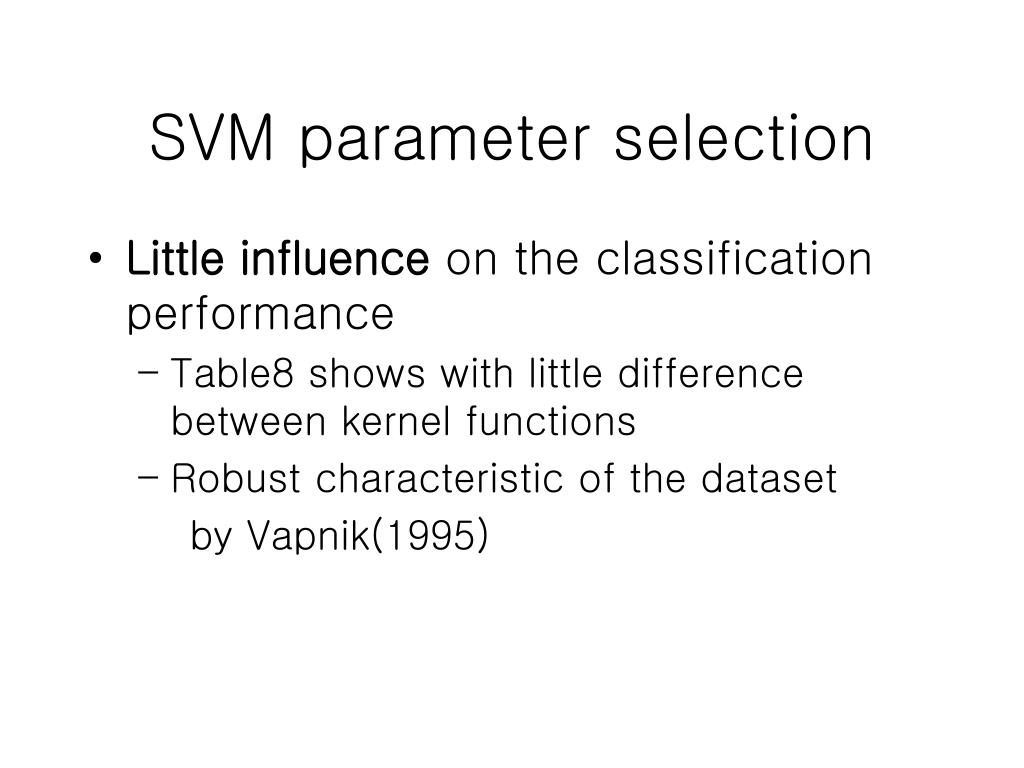 SVM parameter selection

• Little influence on the classification performance
– Table8 shows with little difference between kernel functions
– Robust characteristic of the dataset
by Vapnik(1995)